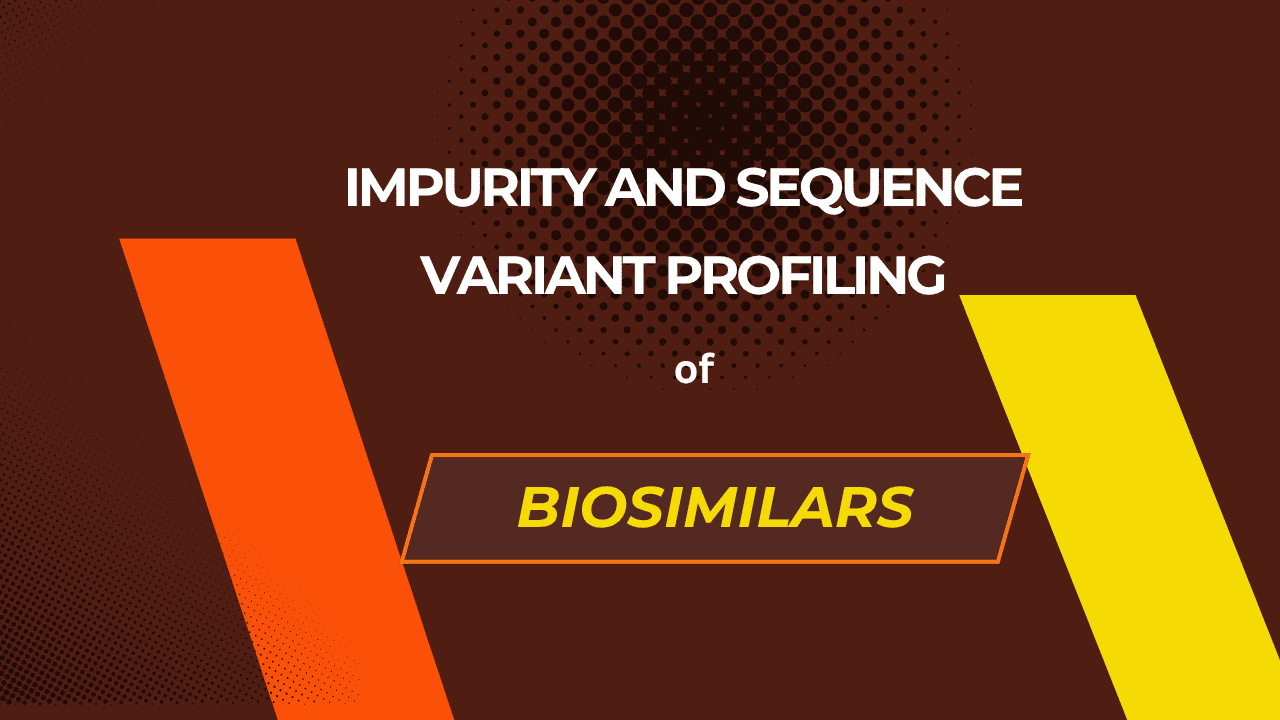 IMPURITY AND SEQUENCE VARIANT PROFILING

of

BIOSIMILARS